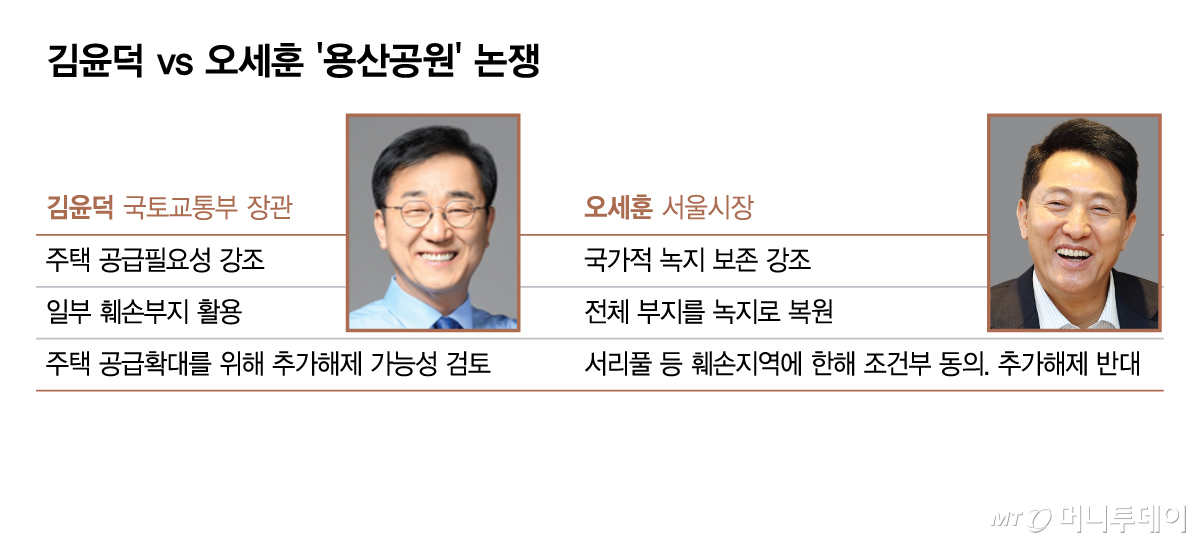 김윤덕 vs 오세훈 '용산공원' 논쟁

김윤덕 국토교통부 장관

주택 공급필요성 강조

일부 훼손부지 활용

주택 공급확대를 위해 추가해제 가능성 검토

오세훈 서울시장

국가적 녹지 보존 강조

전체 부지를 녹지로 복원

서리풀 등 훼손지역에 한해 조건부 동의. 추가해제 반대

MT 머니투데이